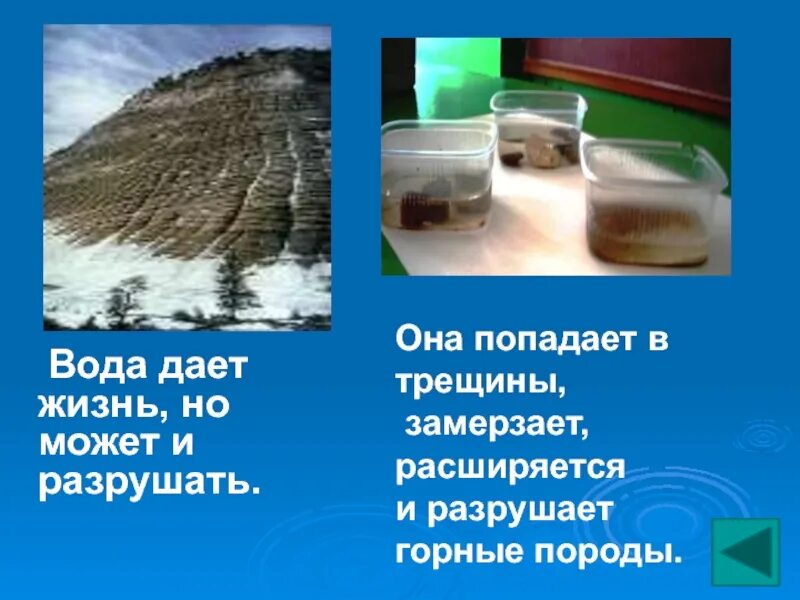 Вода дает жизнь, но может и разрушать.

Она попадает в трещины, замерзает, расширяется и разрушает горные породы.